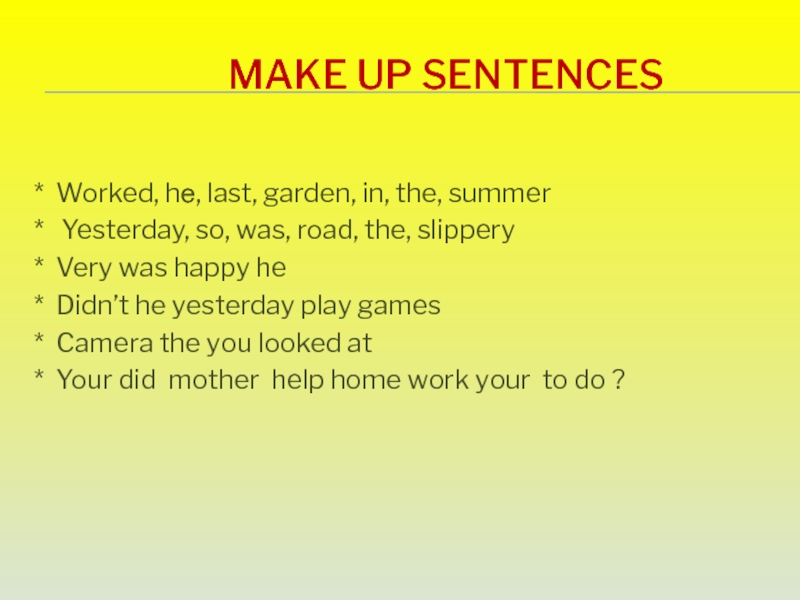 MAKE UP SENTENCES

* Worked, he, last, garden, in, the, summer
* Yesterday, so, was, road, the, slippery
* Very was happy he
* Didn’t he yesterday play games
* Camera the you looked at
* Your did mother help home work your to do ?